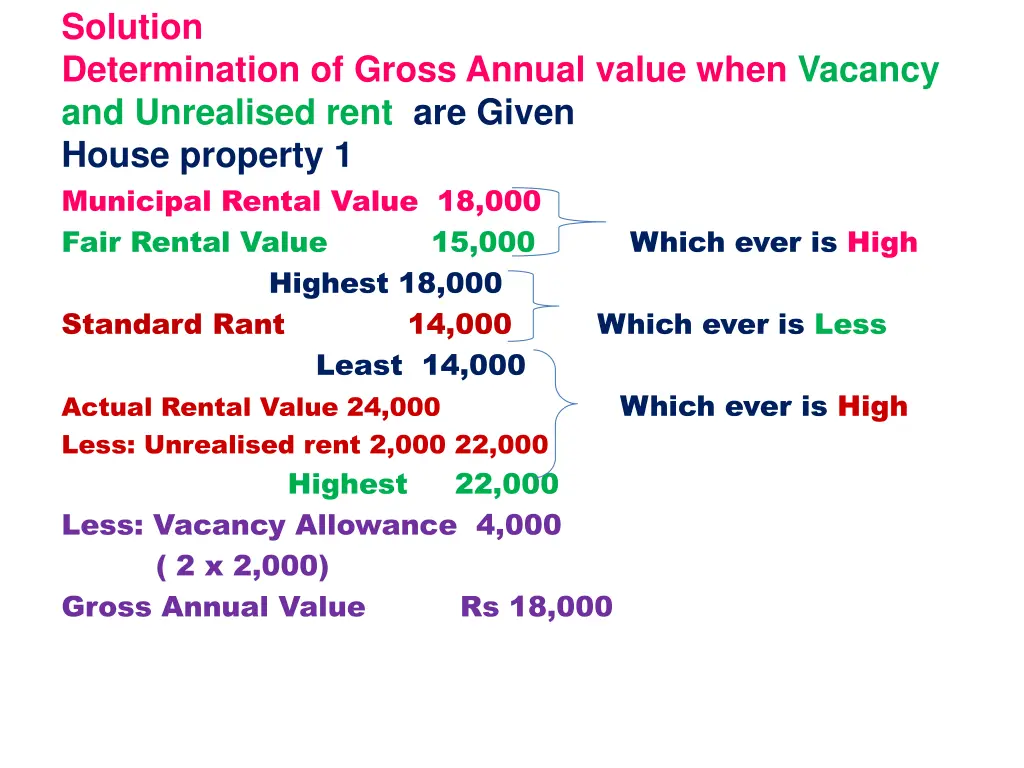 Solution
Determination of Gross Annual value when Vacancy and Unrealised rent are Given
House property 1

Municipal Rental Value 18,000
Fair Rental Value 15,000 Which ever is High
Highest 18,000
Standard Rant 14,000 Which ever is Less
Least 14,000
Actual Rental Value 24,000 Which ever is High
Less: Unrealised rent 2,000 22,000
Highest 22,000
Less: Vacancy Allowance 4,000
( 2 x 2,000)
Gross Annual Value Rs 18,000